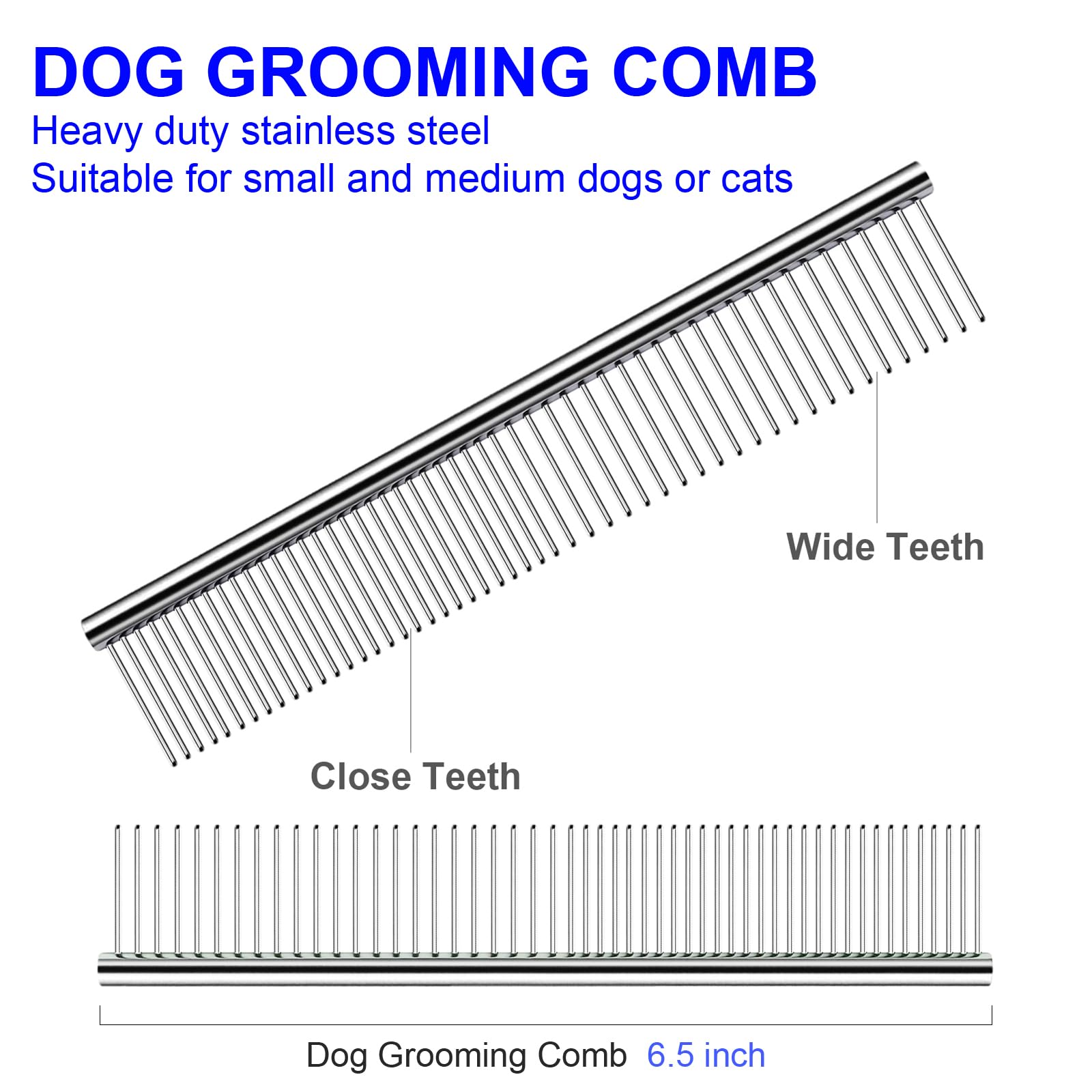 DOG GROOMING COMB
Heavy duty stainless steel
Suitable for small and medium dogs or cats

Wide Teeth

Close Teeth

Dog Grooming Comb 6.5 inch